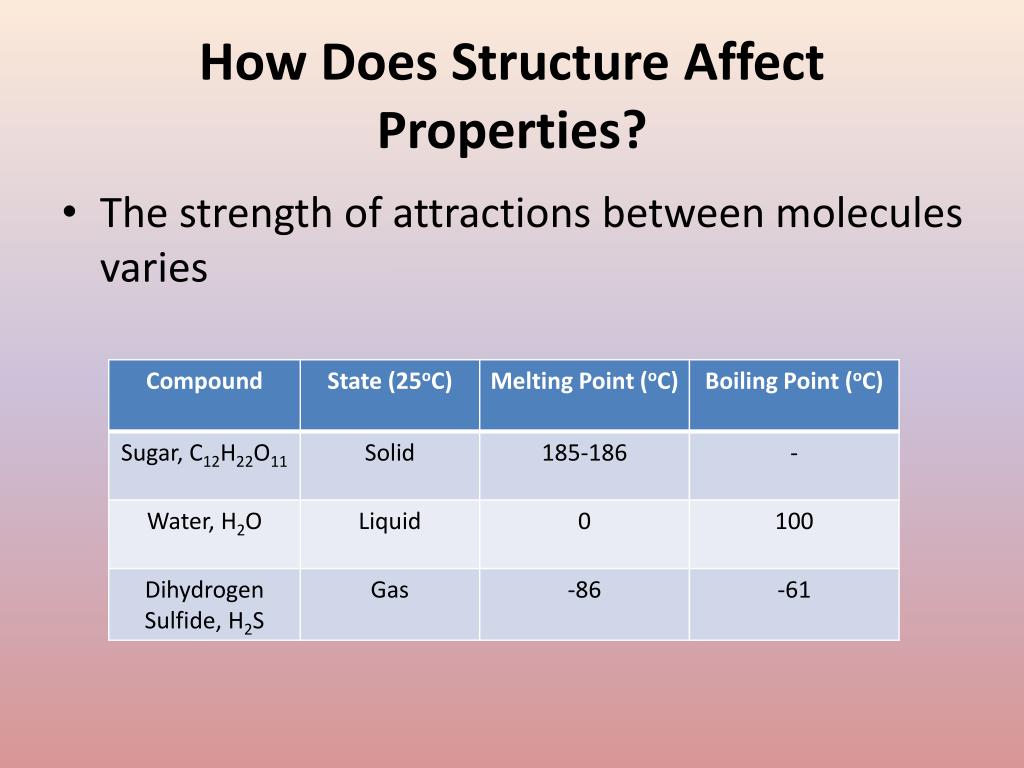 How Does Structure Affect Properties?

• The strength of attractions between molecules varies

| Compound | State (25$^o$C) | Melting Point ($^o$C) | Boiling Point ($^o$C) |
|---|---|---|---|
| Sugar, $C_{12}H_{22}O_{11}$ | Solid | 185-186 | - |
| Water, $H_2O$ | Liquid | 0 | 100 |
| Dihydrogen Sulfide, $H_2S$ | Gas | -86 | -61 |